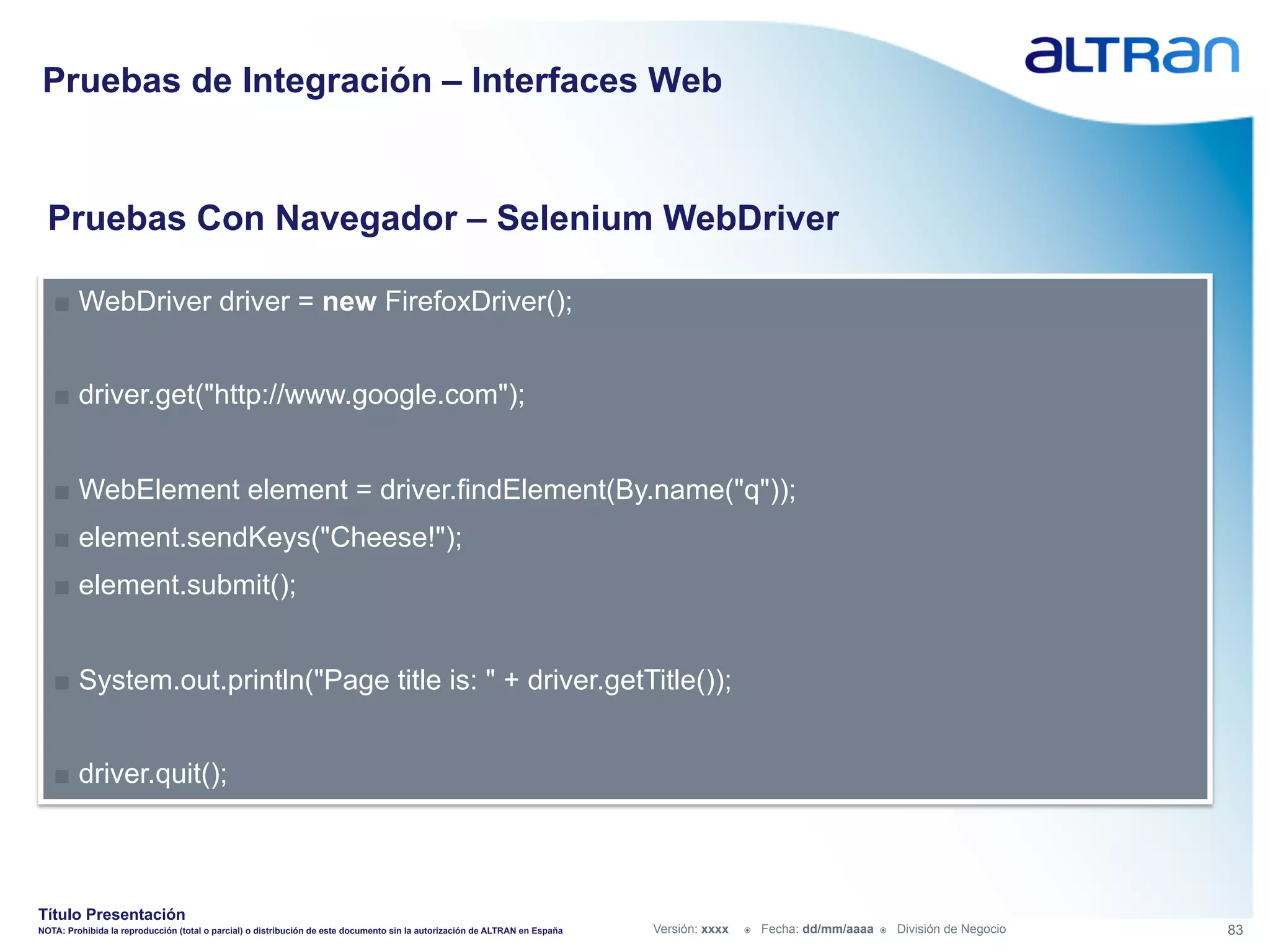 Pruebas de Integración – Interfaces Web

aLTRan

Pruebas Con Navegador – Selenium WebDriver

WebDriver driver = new FirefoxDriver();

driver.get("http://www.google.com");

WebElement element = driver.findElement(By.name("q"));

element.sendKeys("Cheese!");

element.submit();

System.out.println("Page title is: " + driver.getTitle());

driver.quit();

Título Presentación
NOTA: Prohibida la reproducción (total o parcial) o distribución de este documento sin la autorización de ALTRAN en España

Versión: xxxx Fecha: dd/mm/aaaa División de Negocio

83